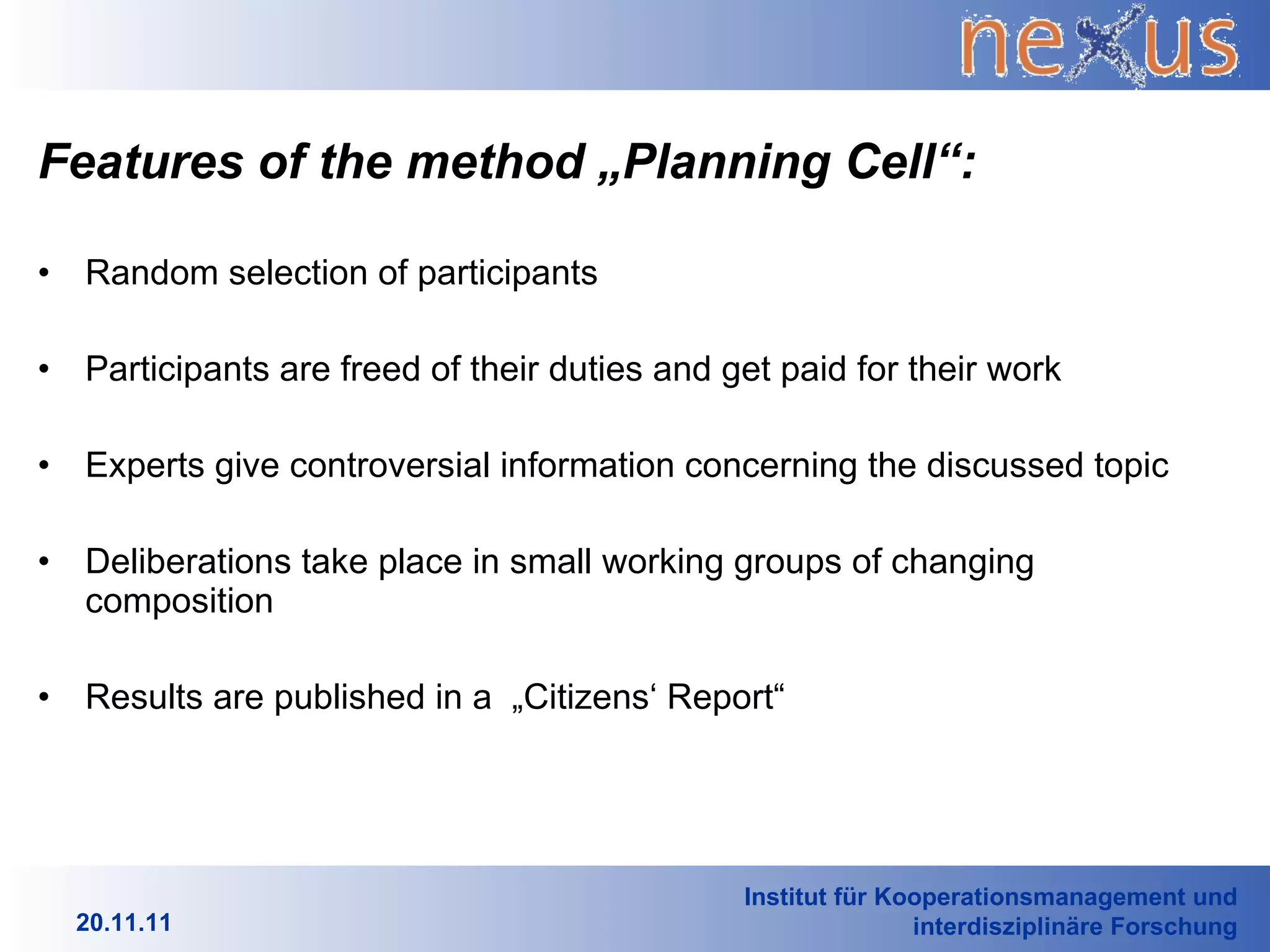 nexus

Features of the method „Planning Cell“:

• Random selection of participants

• Participants are freed of their duties and get paid for their work

• Experts give controversial information concerning the discussed topic

• Deliberations take place in small working groups of changing composition

• Results are published in a „Citizens‘ Report“

20.11.11

Institut für Kooperationsmanagement und interdisziplinäre Forschung